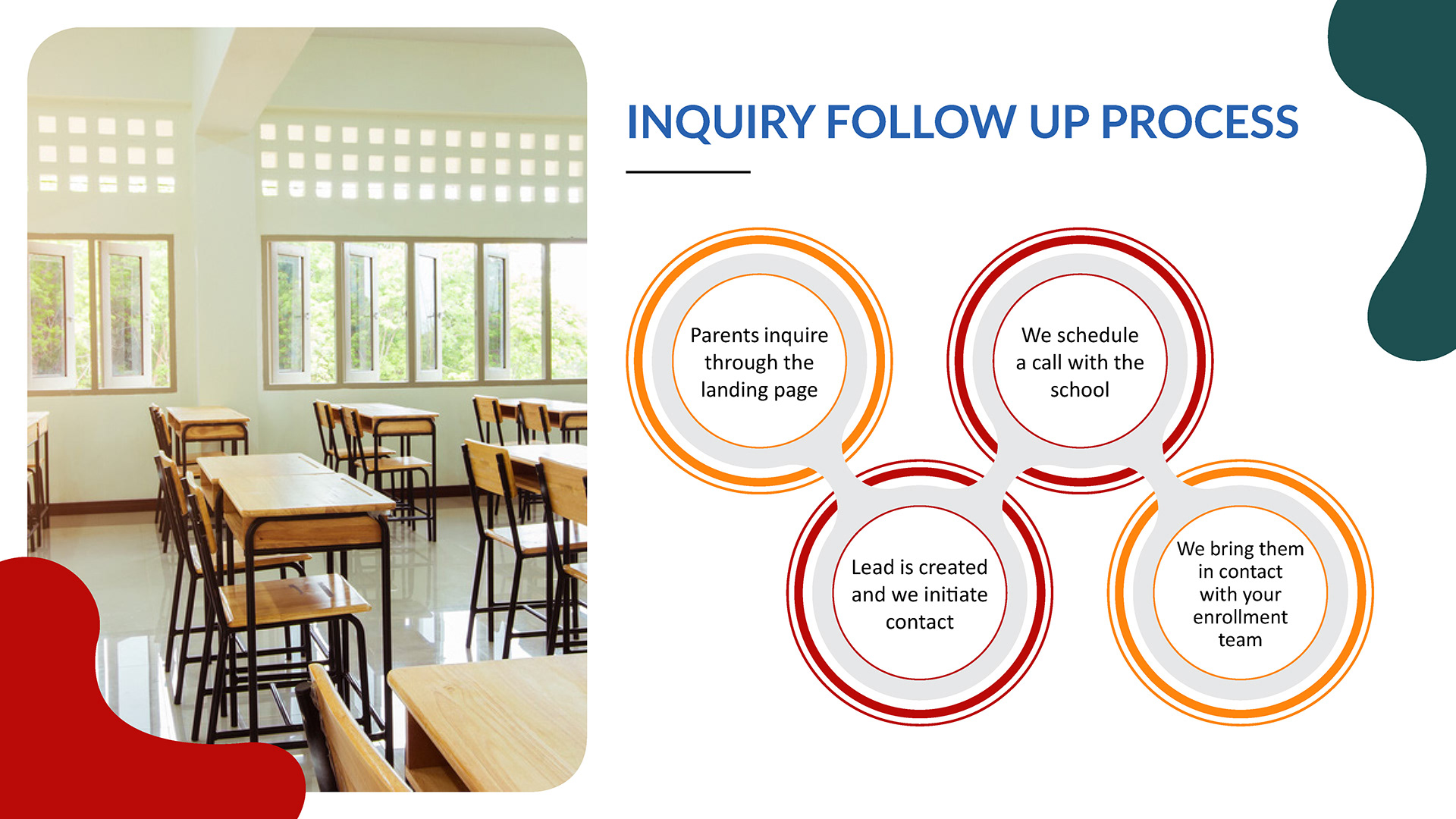 INQUIRY FOLLOW UP PROCESS

Parents inquire through the landing page

Lead is created and we initiate contact

We schedule a call with the school

We bring them in contact with your enrollment team